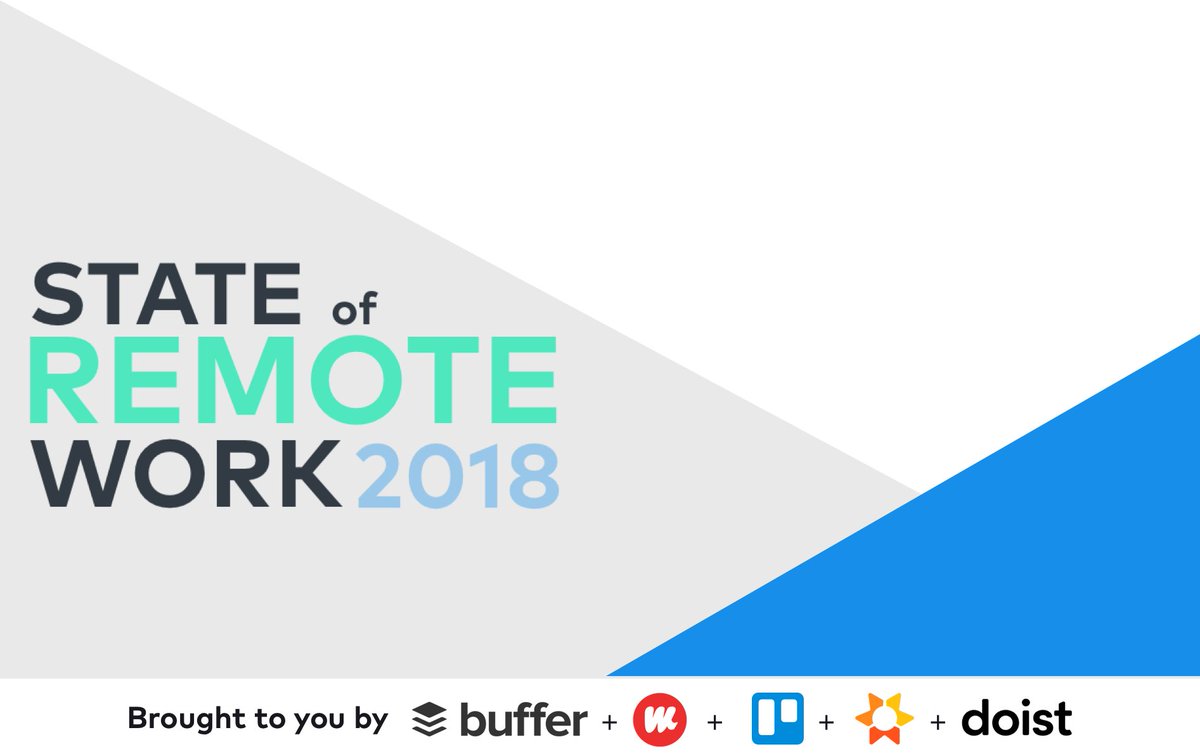 STATE of
REMOTE
WORK 2018

Brought to you by buffer + + + + doist